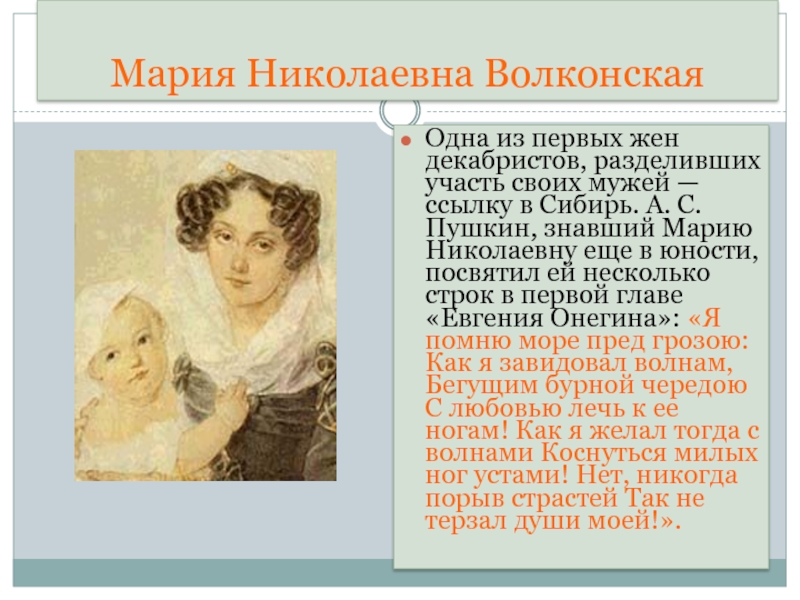 Мария Николаевна Волконская

Одна из первых жен декабристов, разделивших участь своих мужей — ссылку в Сибирь. А. С. Пушкин, знавший Марию Николаевну еще в юности, посвятил ей несколько строк в первой главе «Евгения Онегина»: «Я помню море пред грозою: Как я завидовал волнам, Бегущим бурной чередою С любовью лечь к ее ногам! Как я желал тогда с волнами Коснуться милых ног устами! Нет, никогда порыв страстей Так не терзал души моей!».